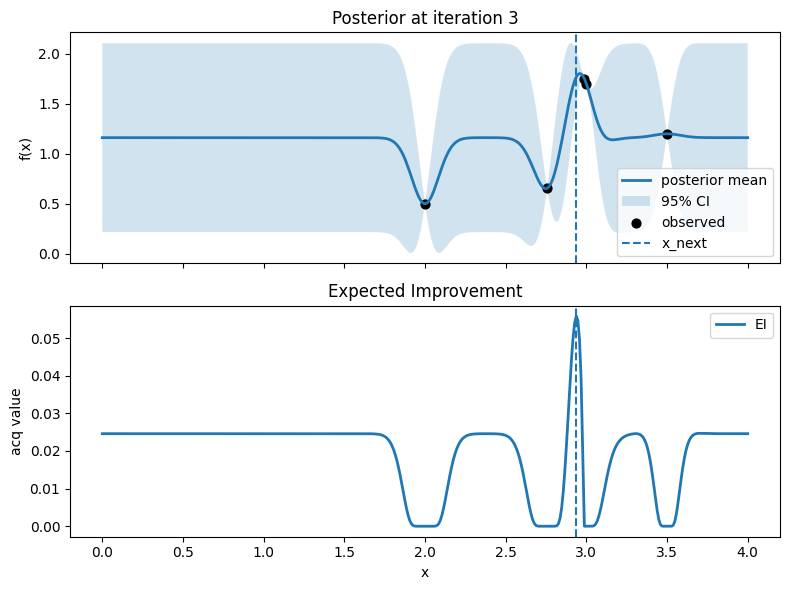 Posterior at iteration 3

f(x)

2.0
1.5
1.0
0.5
0.0

posterior mean
95% CI
observed
x_next

Expected Improvement

acq value

0.05
0.04
0.03
0.02
0.01
0.00

EI

0.0 0.5 1.0 1.5 2.0 2.5 3.0 3.5 4.0

x